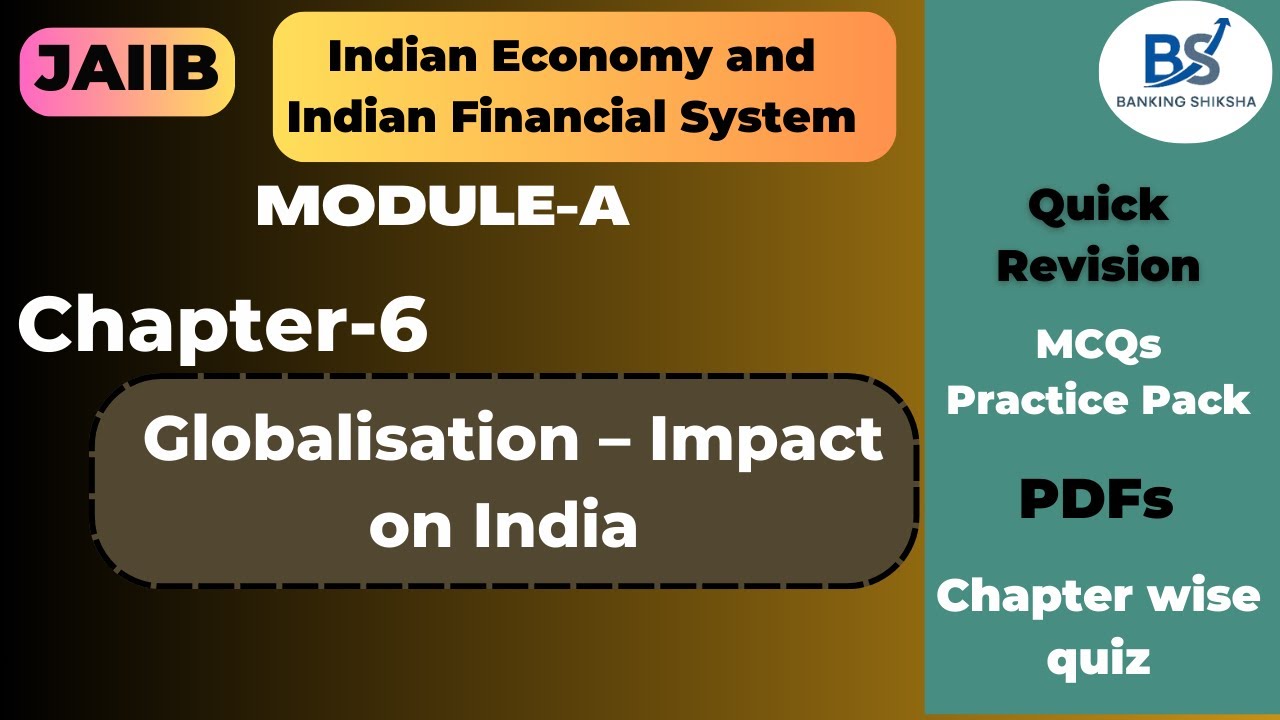 JAIIB

Indian Economy and Indian Financial System

MODULE-A

Chapter-6

Globalisation – Impact on India

BS
BANKING SHIKSHA

Quick Revision

MCQs Practice Pack

PDFs

Chapter wise quiz